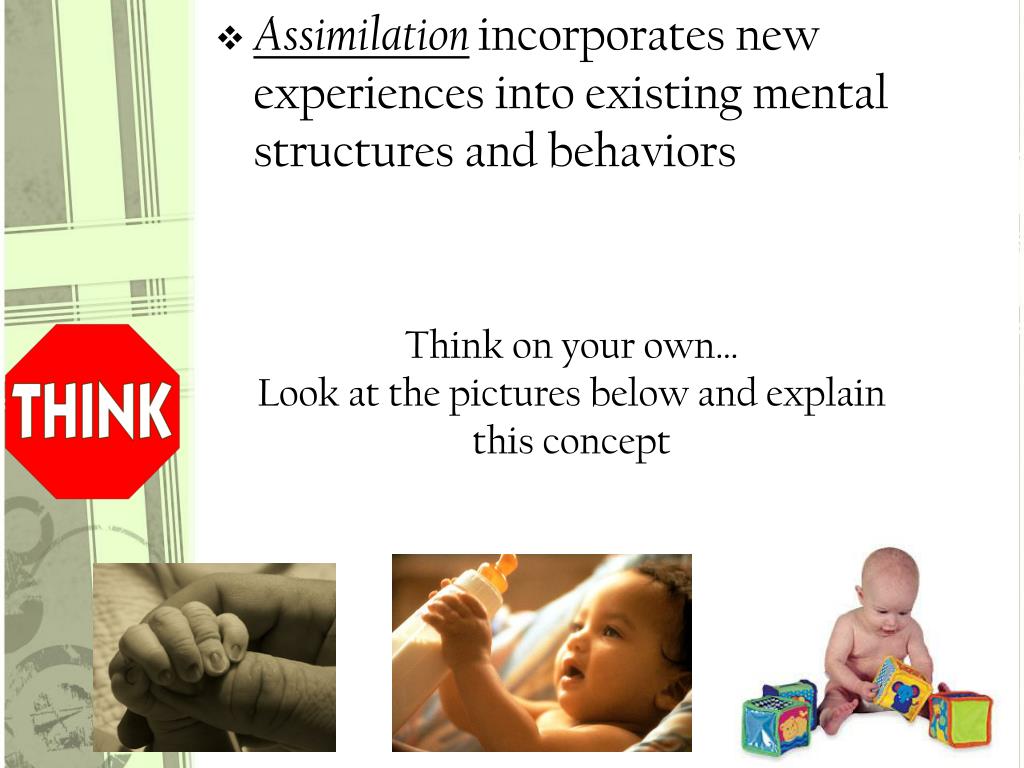 ❖ Assimilation incorporates new experiences into existing mental structures and behaviors

THINK

Think on your own…
Look at the pictures below and explain this concept